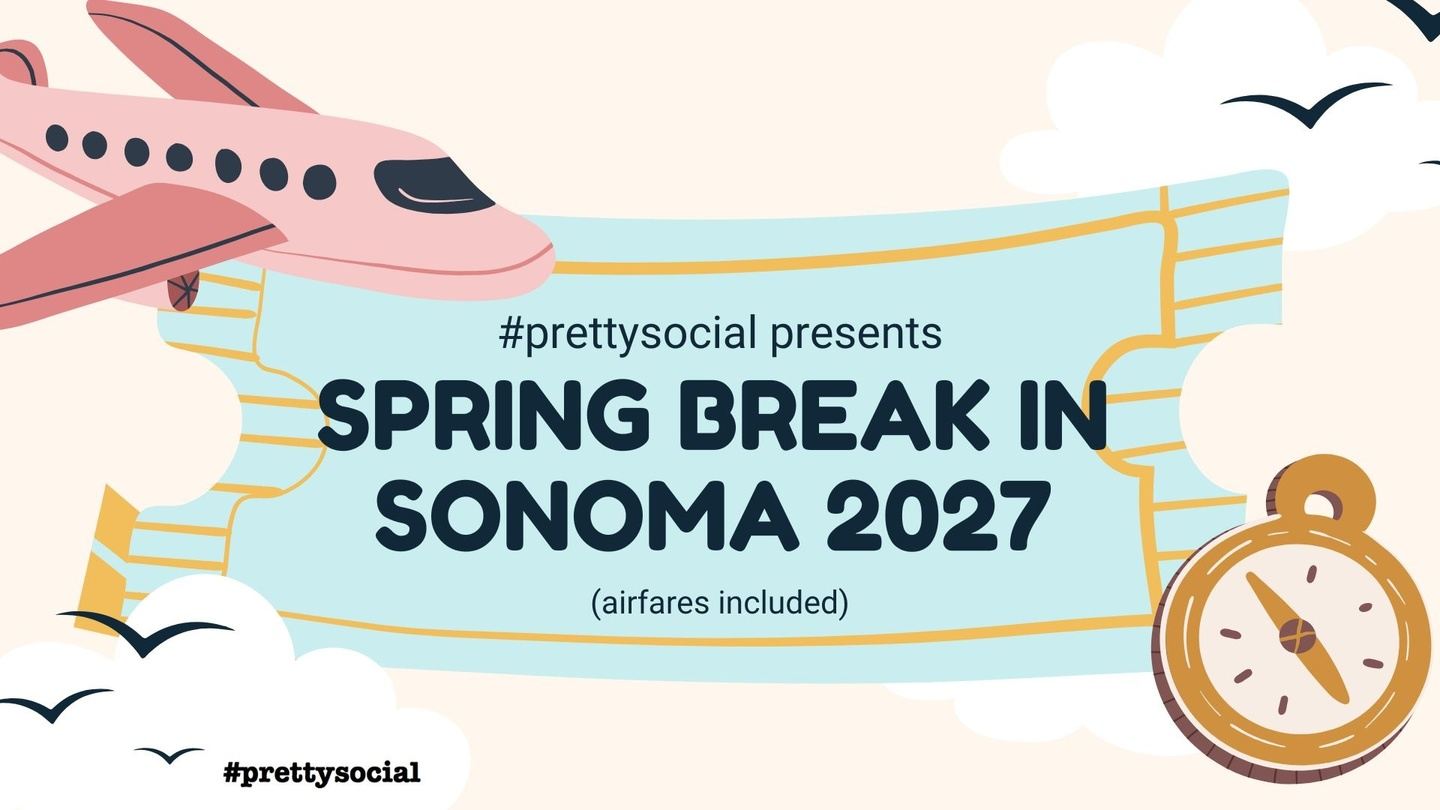 #prettysocial presents

SPRING BREAK IN SONOMA 2027

(airfares included)

#prettysocial